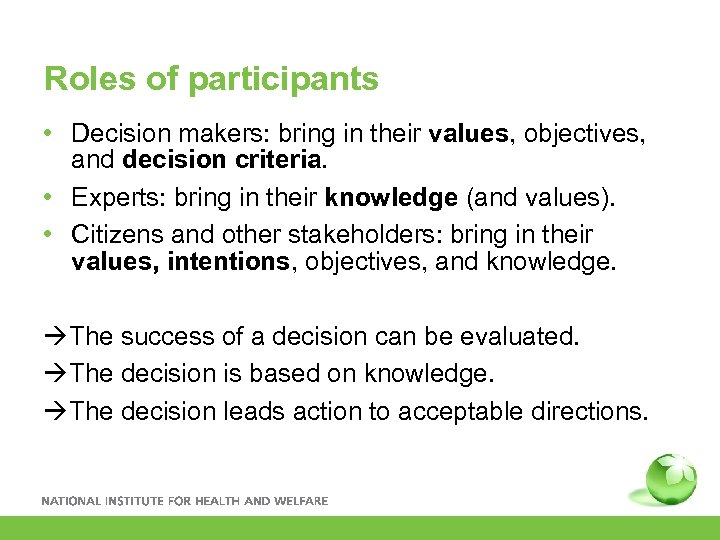 Roles of participants

• Decision makers: bring in their values, objectives, and decision criteria.
• Experts: bring in their knowledge (and values).
• Citizens and other stakeholders: bring in their values, intentions, objectives, and knowledge.

→The success of a decision can be evaluated.
→The decision is based on knowledge.
→The decision leads action to acceptable directions.

NATIONAL INSTITUTE FOR HEALTH AND WELFARE